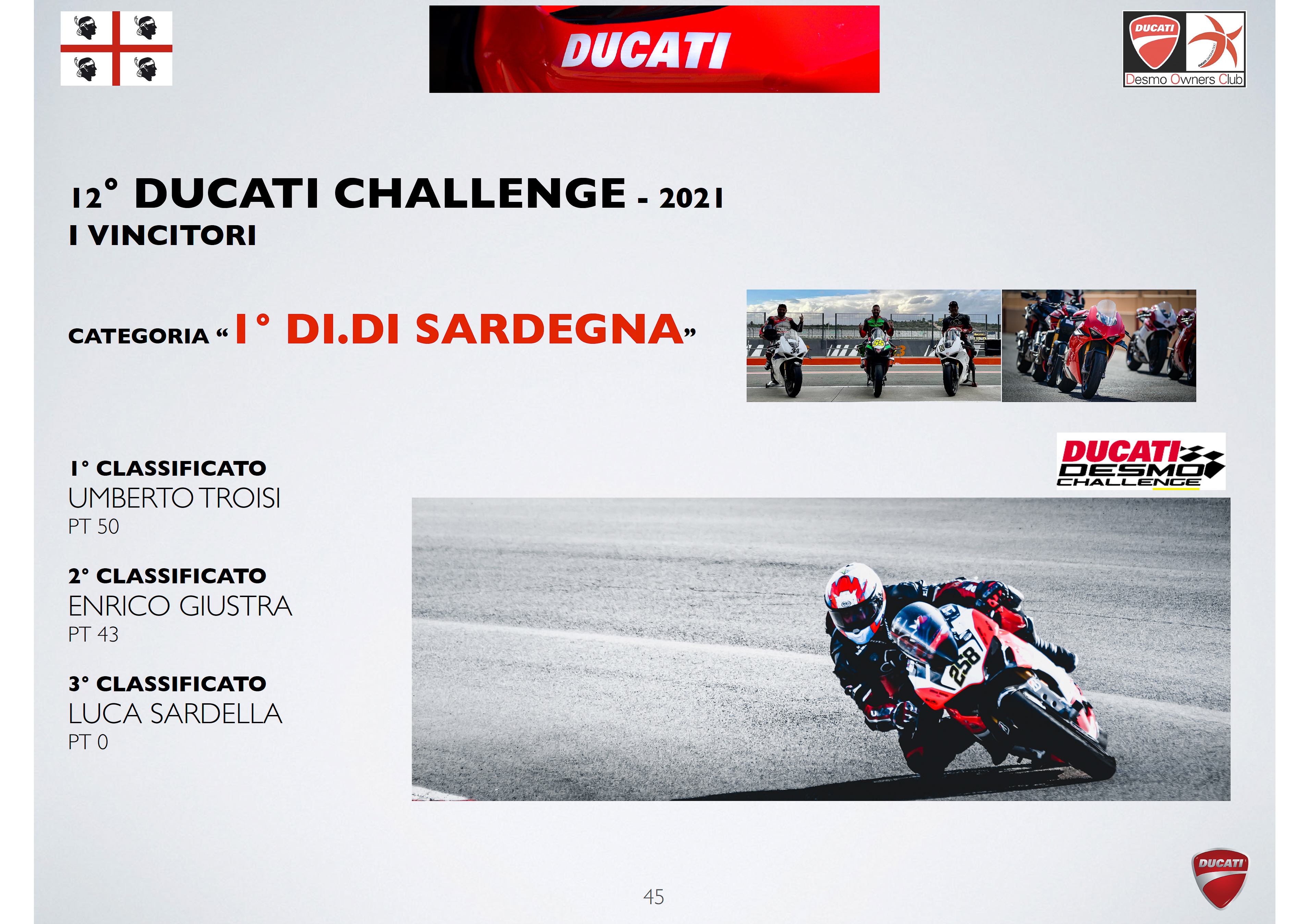 DUCATI

DUCATI
Desmo Owners Club

12° DUCATI CHALLENGE - 2021
I VINCITORI

CATEGORIA “1° DI.DI SARDEGNA”

DUCATI DESMO CHALLENGE

1° CLASSIFICATO
UMBERTO TROISI
PT 50

2° CLASSIFICATO
ENRICO GIUSTRA
PT 43

3° CLASSIFICATO
LUCA SARDELLA
PT 0

258

45

DUCATI